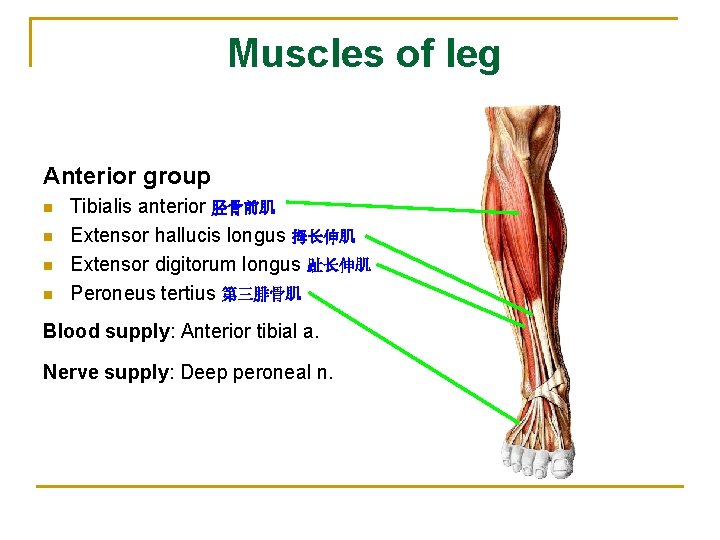 Muscles of leg

Anterior group

- Tibialis anterior 胫骨前肌
- Extensor hallucis longus 拇长伸肌
- Extensor digitorum longus 趾长伸肌
- Peroneus tertius 第三腓骨肌

Blood supply: Anterior tibial a.

Nerve supply: Deep peroneal n.